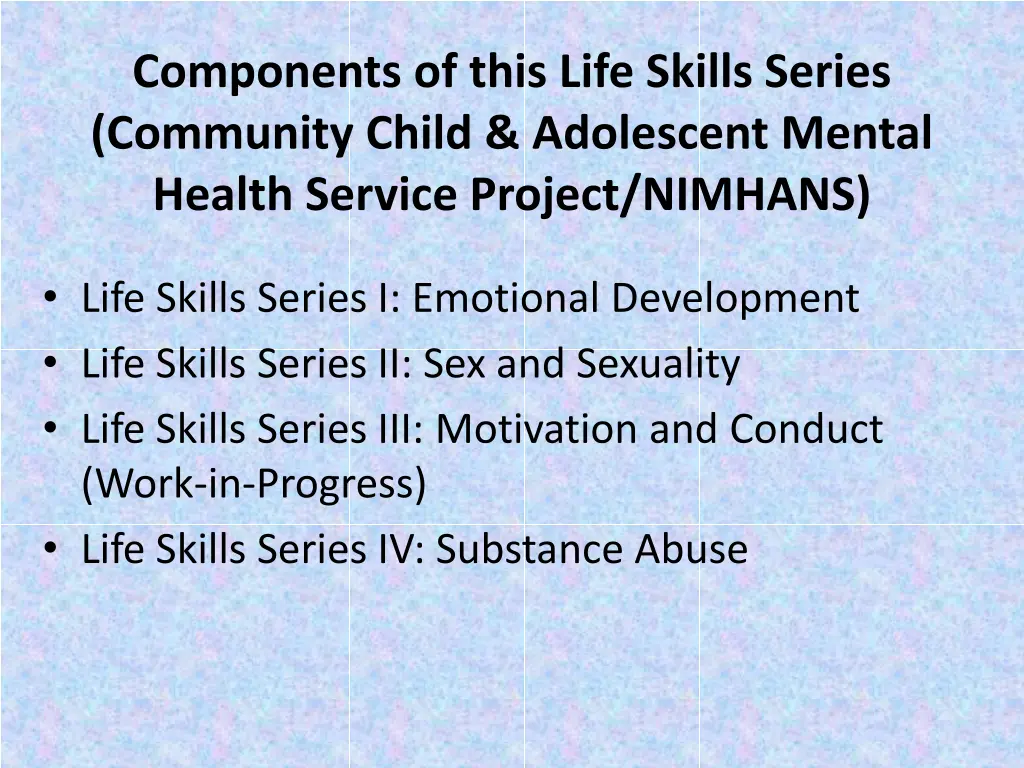 Components of this Life Skills Series (Community Child & Adolescent Mental Health Service Project/NIMHANS)

• Life Skills Series I: Emotional Development
• Life Skills Series II: Sex and Sexuality
• Life Skills Series III: Motivation and Conduct (Work-in-Progress)
• Life Skills Series IV: Substance Abuse